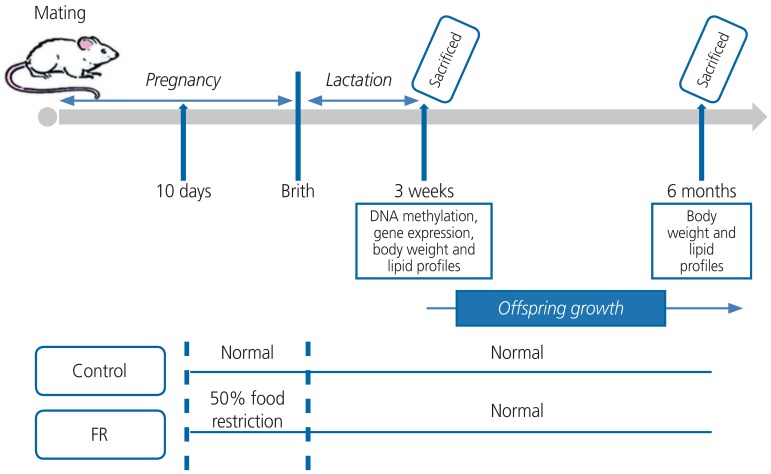 Mating

Pregnancy

Lactation

Sacrificed

Sacrificed

10 days

Brith

3 weeks

6 months

DNA methylation, gene expression, body weight and lipid profiles

Body weight and lipid profiles

Offspring growth

Control

Normal

Normal

FR

50% food restriction

Normal